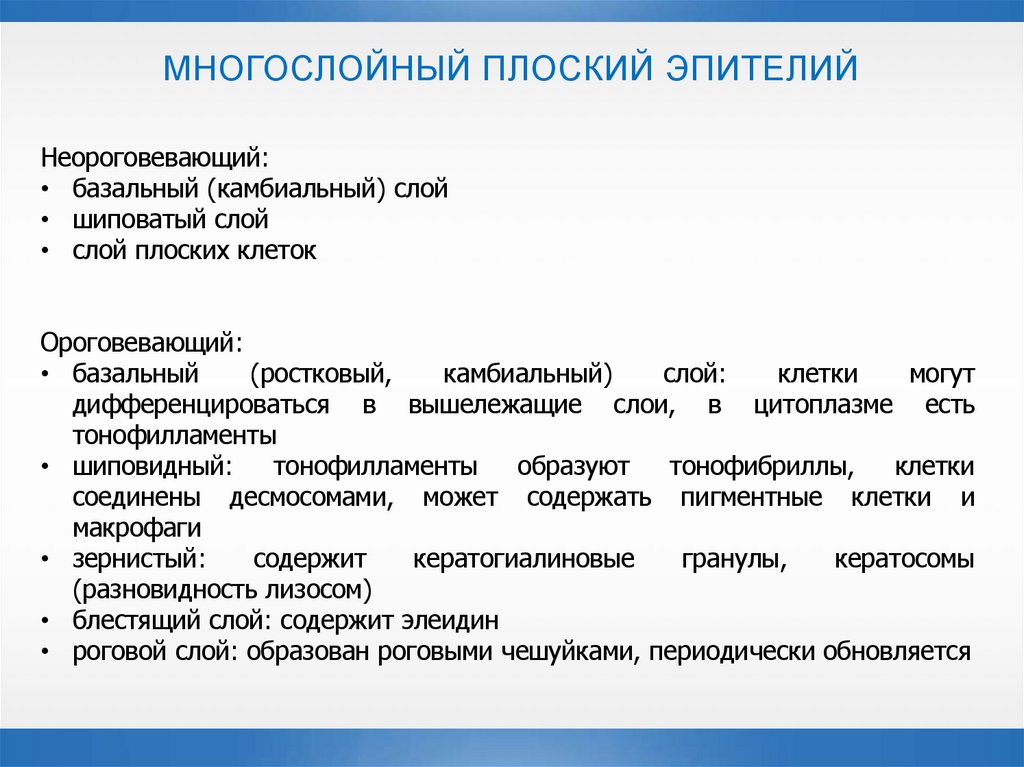 МНОГОСЛОЙНЫЙ ПЛОСКИЙ ЭПИТЕЛИЙ

Неороговевающий:
• базальный (камбиальный) слой
• шиповатый слой
• слой плоских клеток

Ороговевающий:
• базальный (ростковый, камбиальный) слой: клетки могут дифференцироваться в вышележащие слои, в цитоплазме есть тонофилламенты
• шиповидный: тонофилламенты образуют тонофибриллы, клетки соединены десмосомами, может содержать пигментные клетки и макрофаги
• зернистый: содержит кератогиалиновые гранулы, кератосомы (разновидность лизосом)
• блестящий слой: содержит элеидин
• роговой слой: образован роговыми чешуйками, периодически обновляется